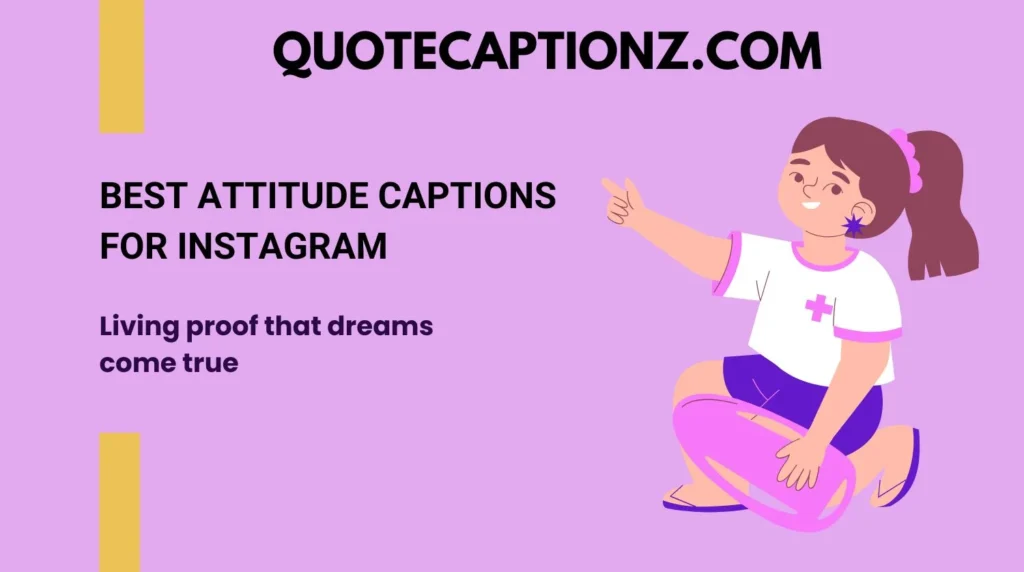 QUOTECAPTIONZ.COM

BEST ATTITUDE CAPTIONS FOR INSTAGRAM

Living proof that dreams come true